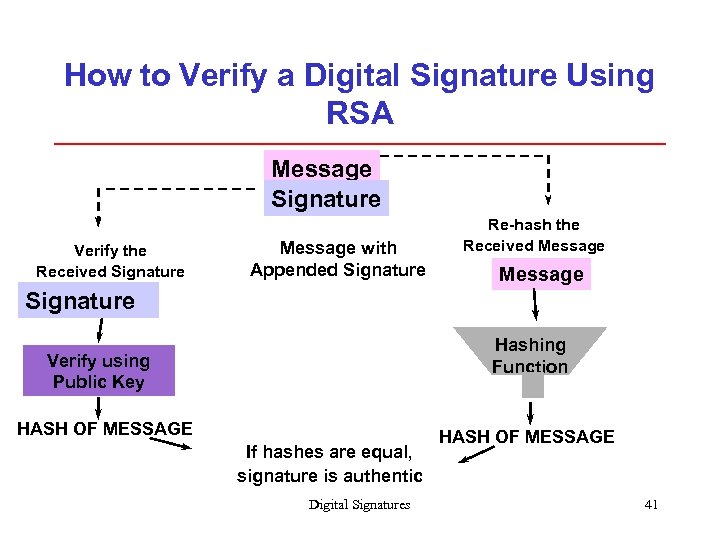 How to Verify a Digital Signature Using RSA

Message
Signature

Message with Appended Signature

Verify the Received Signature

Signature

Verify using Public Key

HASH OF MESSAGE

Re-hash the Received Message

Message

Hashing Function

HASH OF MESSAGE

If hashes are equal, signature is authentic

Digital Signatures

41